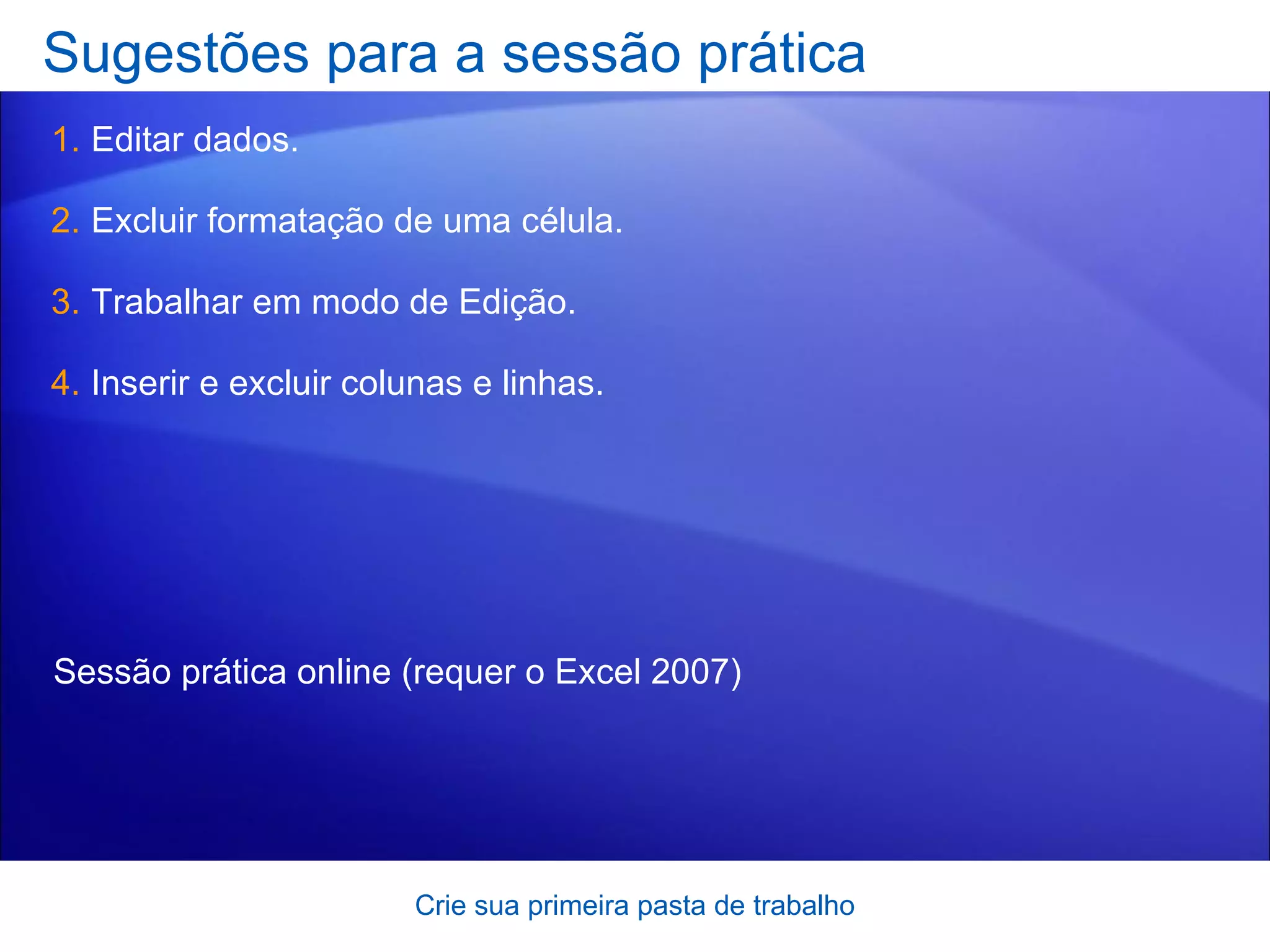 Sugestões para a sessão prática

1. Editar dados.

2. Excluir formatação de uma célula.

3. Trabalhar em modo de Edição.

4. Inserir e excluir colunas e linhas.

Sessão prática online (requer o Excel 2007)

Crie sua primeira pasta de trabalho